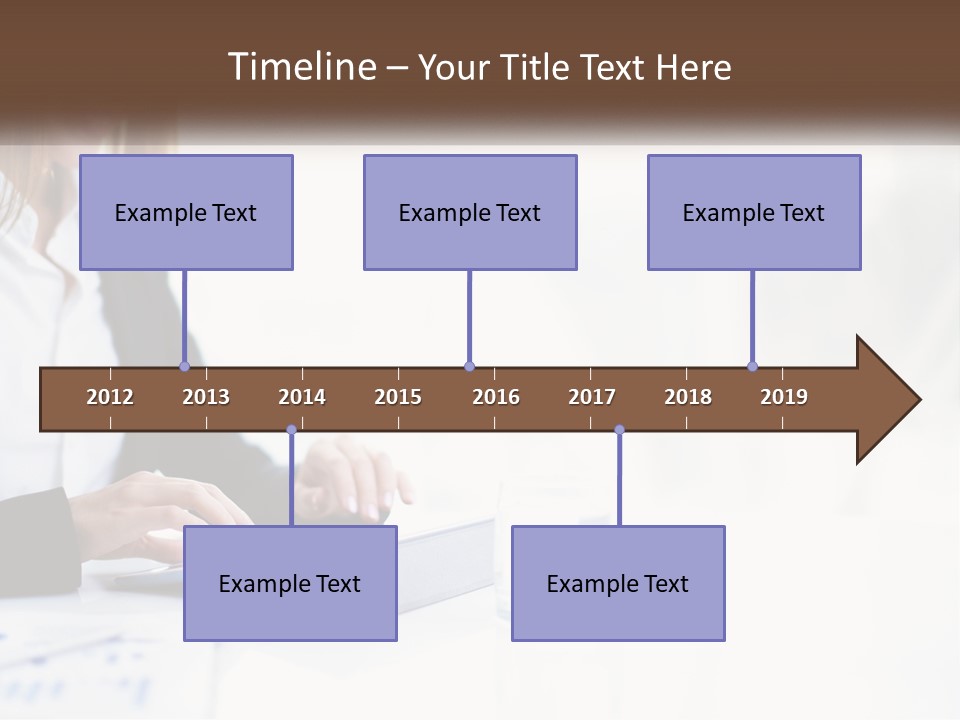 Timeline – Your Title Text Here

Example Text

Example Text

Example Text

2012 2013 2014 2015 2016 2017 2018 2019

Example Text

Example Text